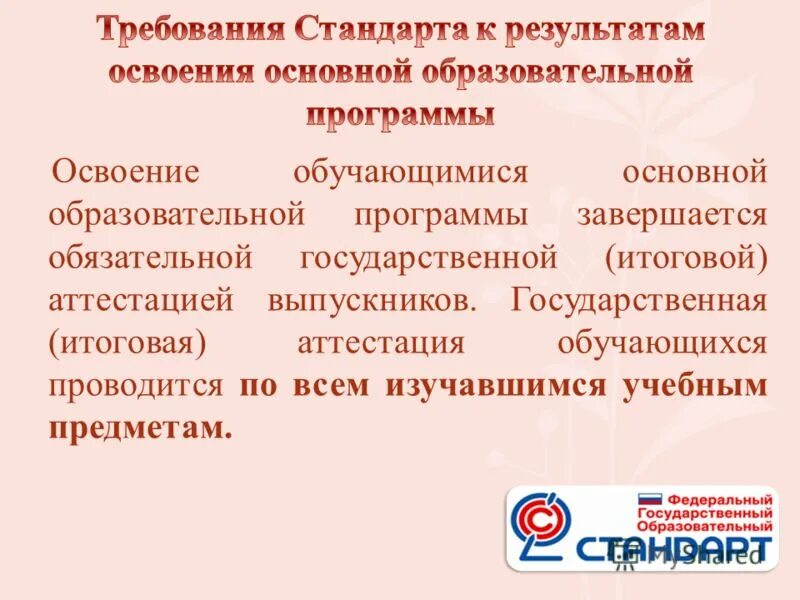 Требования Стандарта к результатам освоения основной образовательной программы

Освоение обучающимися основной образовательной программы завершается обязательной государственной (итоговой) аттестацией выпускников. Государственная (итоговая) аттестация обучающихся проводится по всем изучавшимся учебным предметам.

Федеральный Государственный Образовательный СТАНДАРТ

MyShared